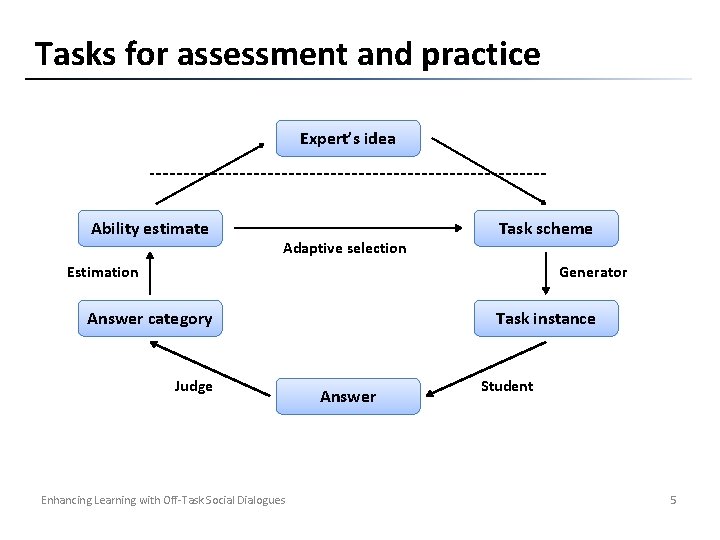 Tasks for assessment and practice

Expert's idea

Ability estimate

Adaptive selection

Task scheme

Estimation

Generator

Answer category

Task instance

Judge

Answer

Student

Enhancing Learning with Off-Task Social Dialogues

5